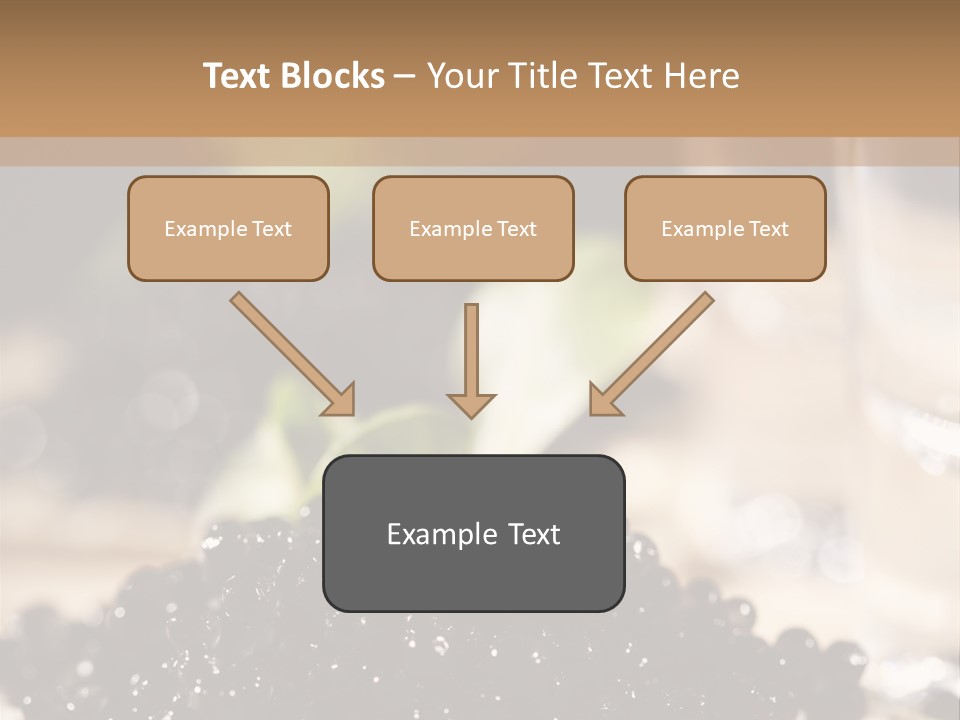 Text Blocks – Your Title Text Here

Example Text

Example Text

Example Text

Example Text